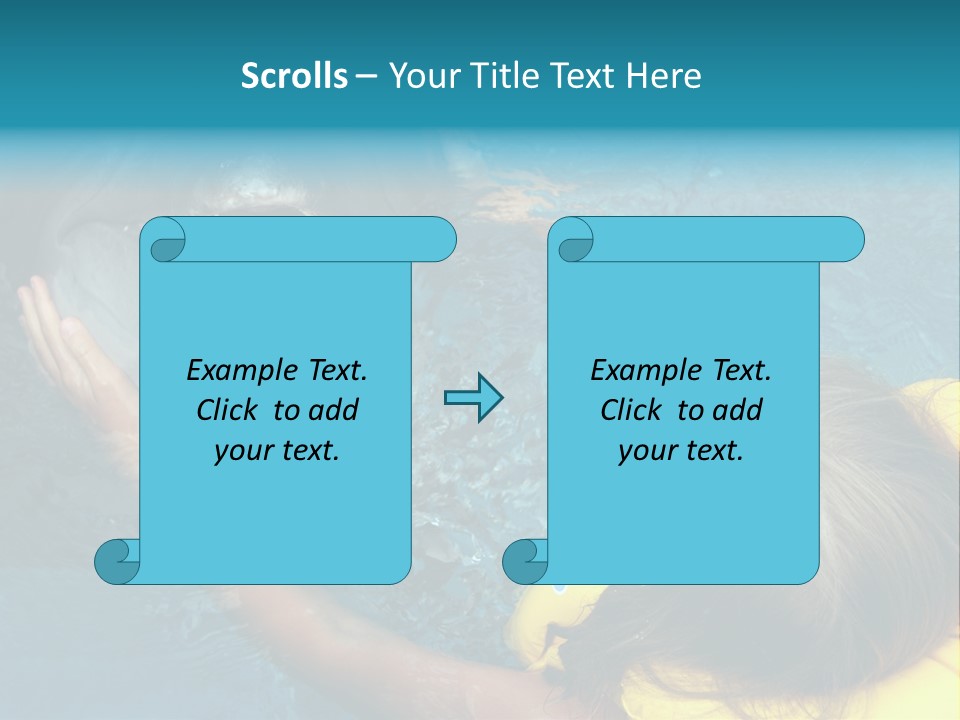 Scrolls – Your Title Text Here

Example Text. Click to add your text.

Example Text. Click to add your text.